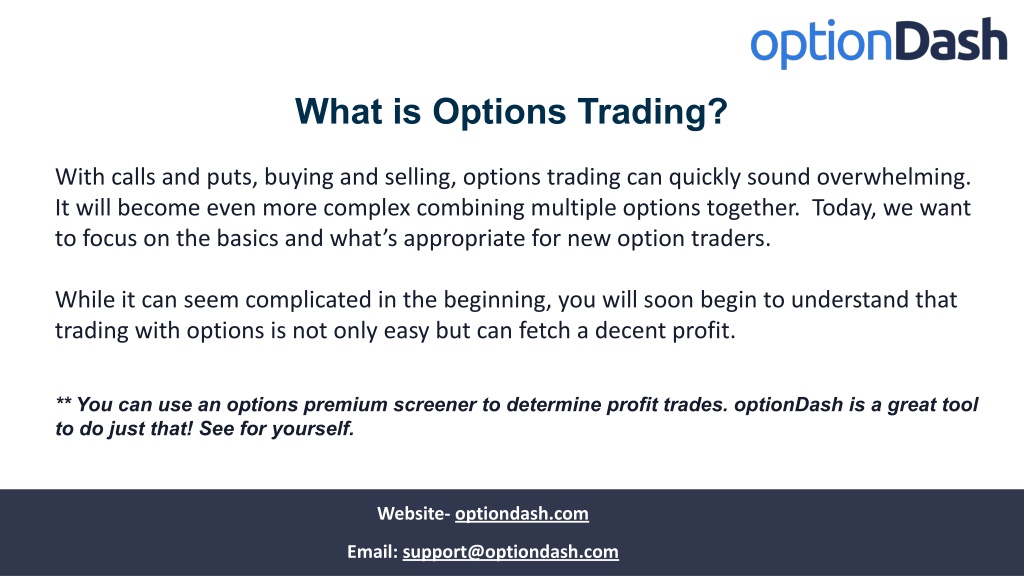 optionDash

What is Options Trading?

With calls and puts, buying and selling, options trading can quickly sound overwhelming. It will become even more complex combining multiple options together. Today, we want to focus on the basics and what's appropriate for new option traders.

While it can seem complicated in the beginning, you will soon begin to understand that trading with options is not only easy but can fetch a decent profit.

** You can use an options premium screener to determine profit trades. optionDash is a great tool to do just that! See for yourself.

Website- optiondash.com

Email: support@optiondash.com